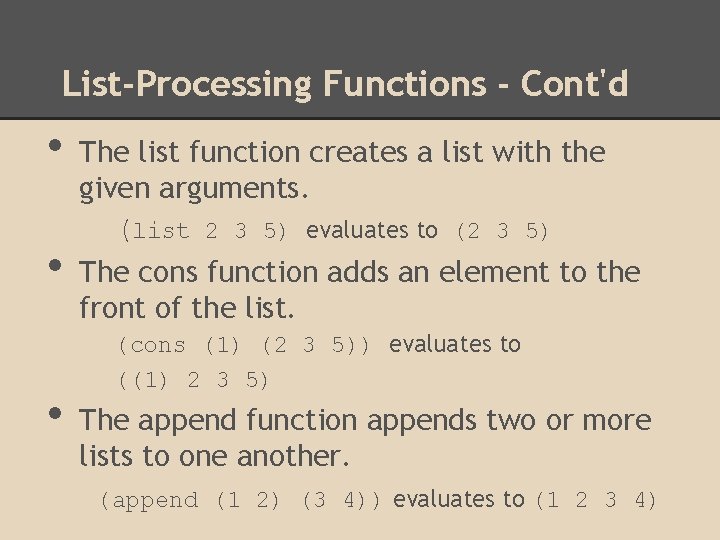 List-Processing Functions - Cont'd

• The list function creates a list with the given arguments.

(list 2 3 5) evaluates to (2 3 5)

• The cons function adds an element to the front of the list.

(cons (1) (2 3 5)) evaluates to ((1) 2 3 5)

• The append function appends two or more lists to one another.

(append (1 2) (3 4)) evaluates to (1 2 3 4)